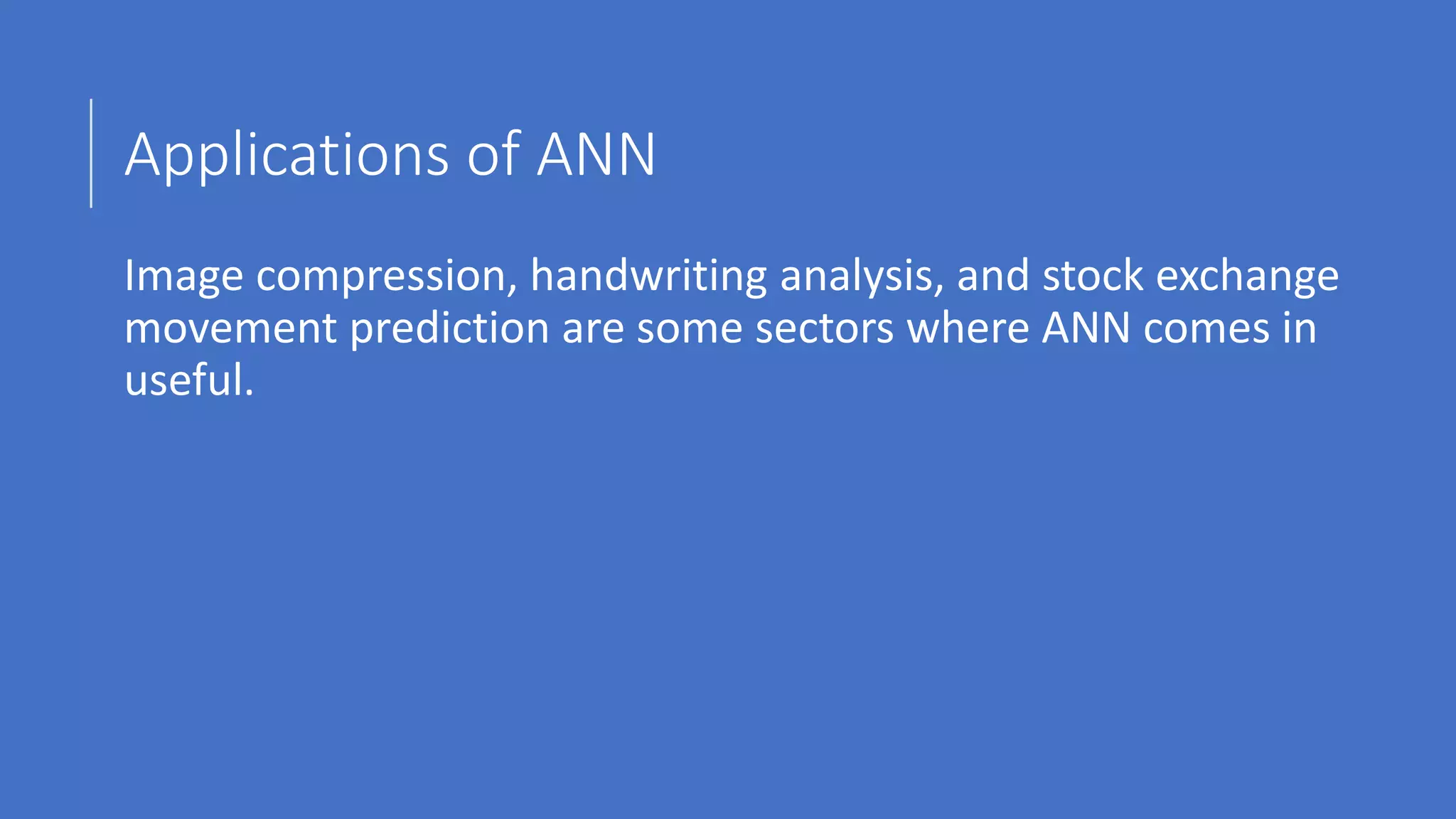 Applications of ANN

Image compression, handwriting analysis, and stock exchange movement prediction are some sectors where ANN comes in useful.